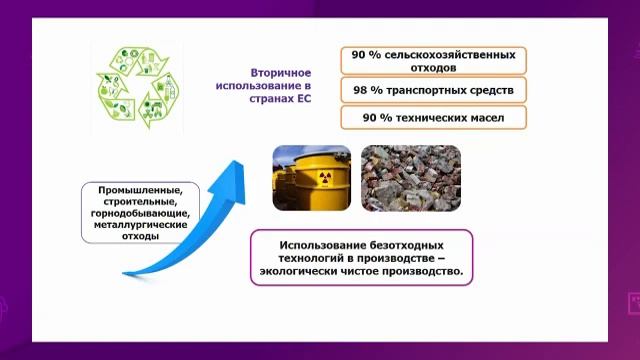 Вторичное использование в странах ЕС

90 % сельскохозяйственных отходов

98 % транспортных средств

90 % технических масел

Промышленные, строительные, горнодобывающие, металлургические отходы

Использование безотходных технологий в производстве – экологически чистое производство.